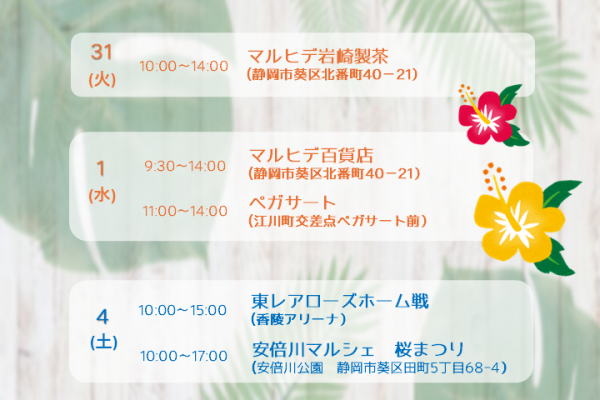 31
(火)
10:00～14:00
マルヒデ岩崎製茶
(静岡市葵区北番町40－21)

1
(水)
9:30～14:00
マルヒデ百貨店
(静岡市葵区北番町40－21)
11:00～14:00
ペガサート
(江川町交差点ペガサート前)

4
(土)
10:00～15:00
東レアローズホーム戦
(香陵アリーナ)
10:00～17:00
安倍川マルシェ　桜まつり
(安倍川公園　静岡市葵区田町5丁目68-4)